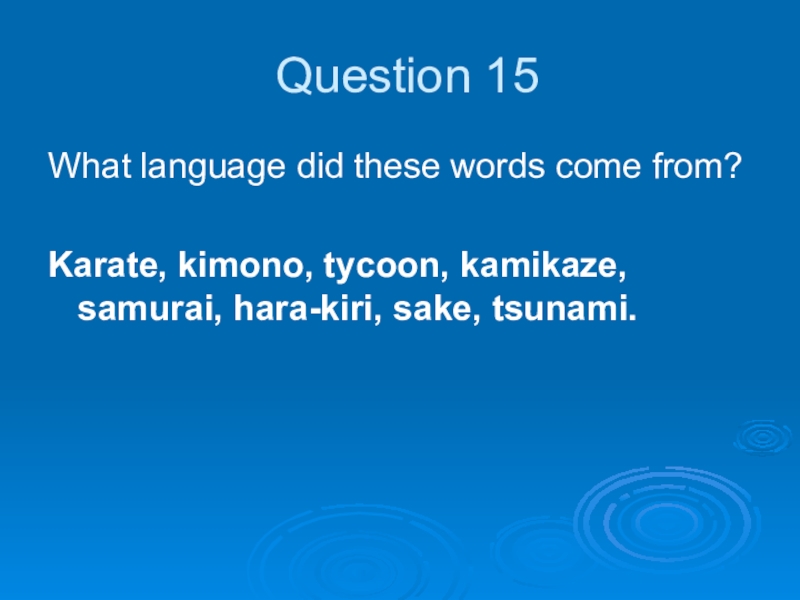 Question 15

What language did these words come from?

Karate, kimono, tycoon, kamikaze, samurai, hara-kiri, sake, tsunami.